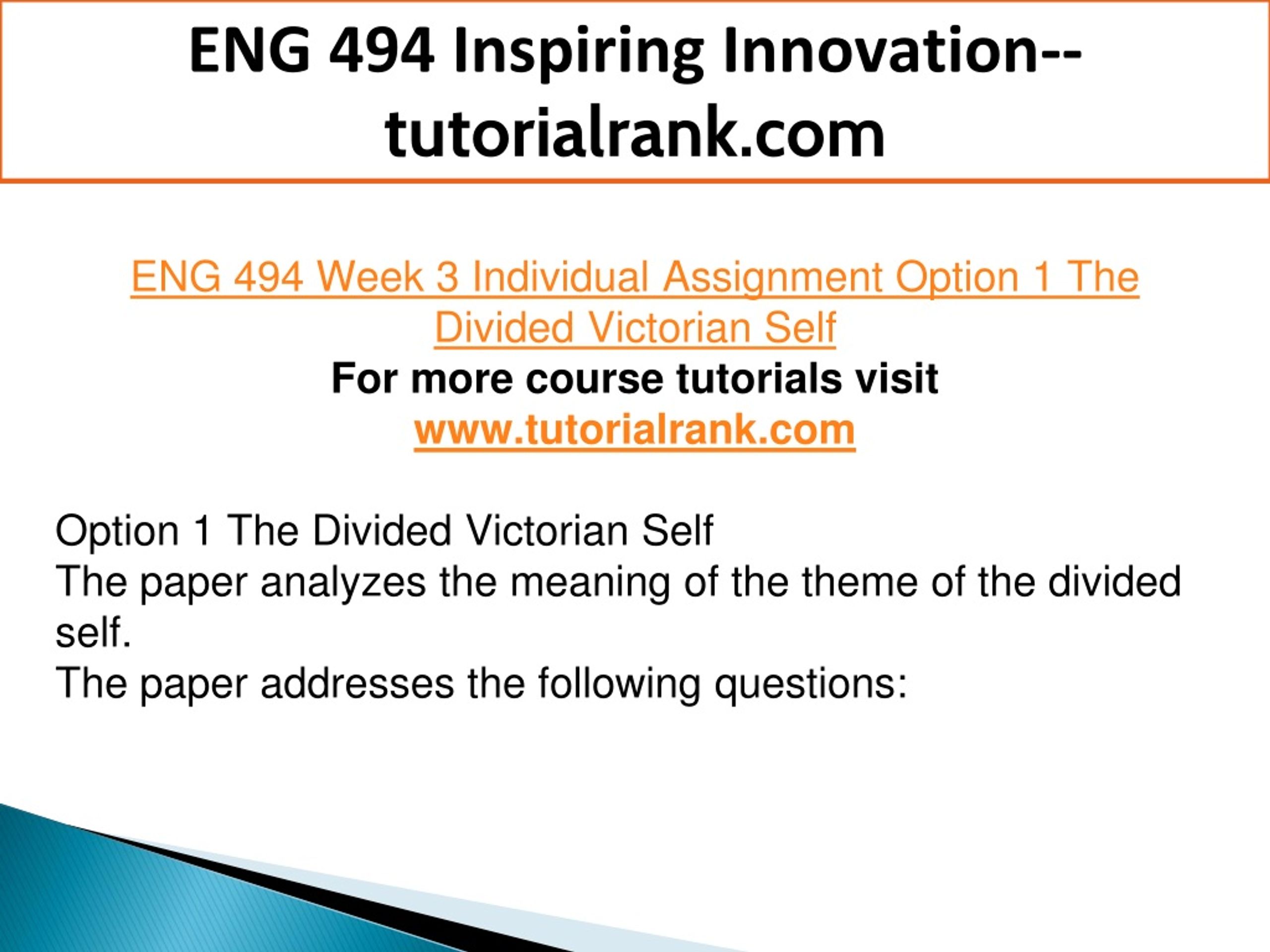 ENG 494 Inspiring Innovation--tutorialrank.com

ENG 494 Week 3 Individual Assignment Option 1 The Divided Victorian Self

For more course tutorials visit
www.tutorialrank.com

Option 1 The Divided Victorian Self
The paper analyzes the meaning of the theme of the divided self.
The paper addresses the following questions: